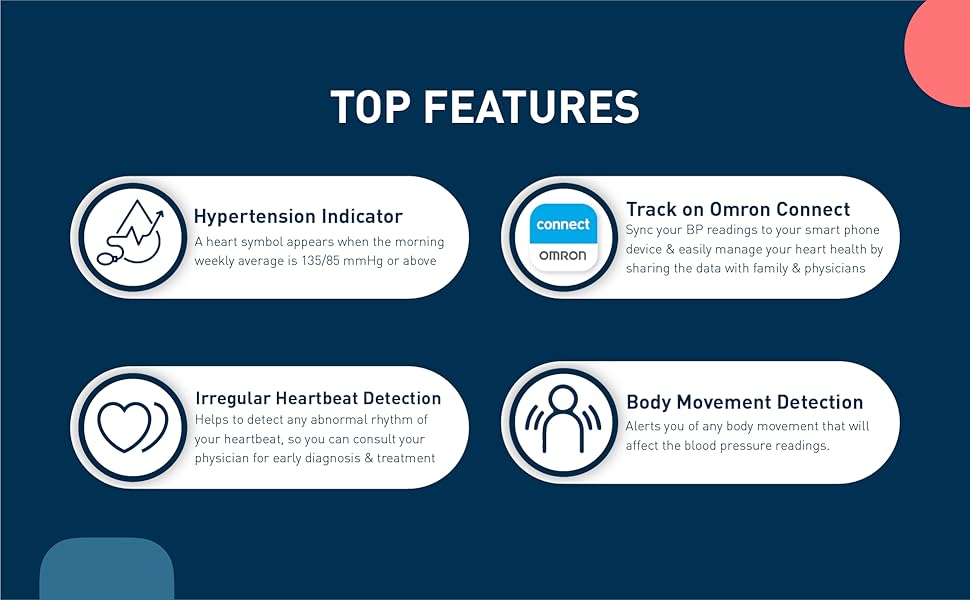 TOP FEATURES

Hypertension Indicator
A heart symbol appears when the morning weekly average is 135/85 mmHg or above

connect
OMRON

Track on Omron Connect
Sync your BP readings to your smart phone device & easily manage your heart health by sharing the data with family & physicians

Irregular Heartbeat Detection
Helps to detect any abnormal rhythm of your heartbeat, so you can consult your physician for early diagnosis & treatment

Body Movement Detection
Alerts you of any body movement that will affect the blood pressure readings.